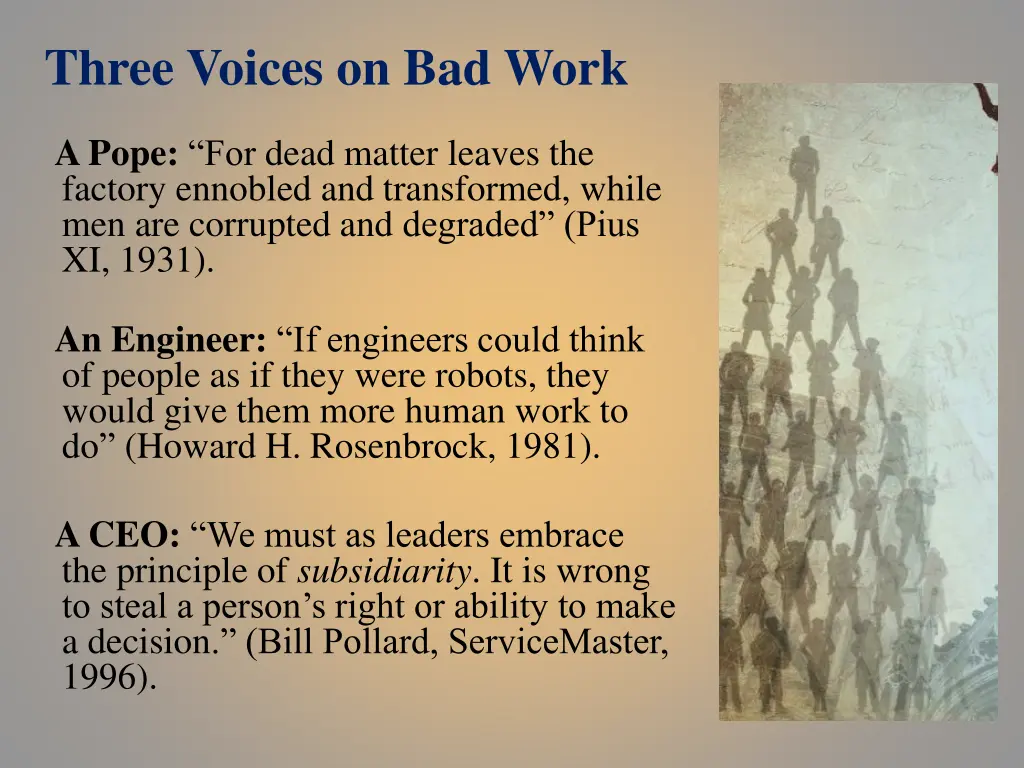 Three Voices on Bad Work

A Pope: “For dead matter leaves the factory ennobled and transformed, while men are corrupted and degraded” (Pius XI, 1931).

An Engineer: “If engineers could think of people as if they were robots, they would give them more human work to do” (Howard H. Rosenbrock, 1981).

A CEO: “We must as leaders embrace the principle of subsidiarity. It is wrong to steal a person’s right or ability to make a decision.” (Bill Pollard, ServiceMaster, 1996).